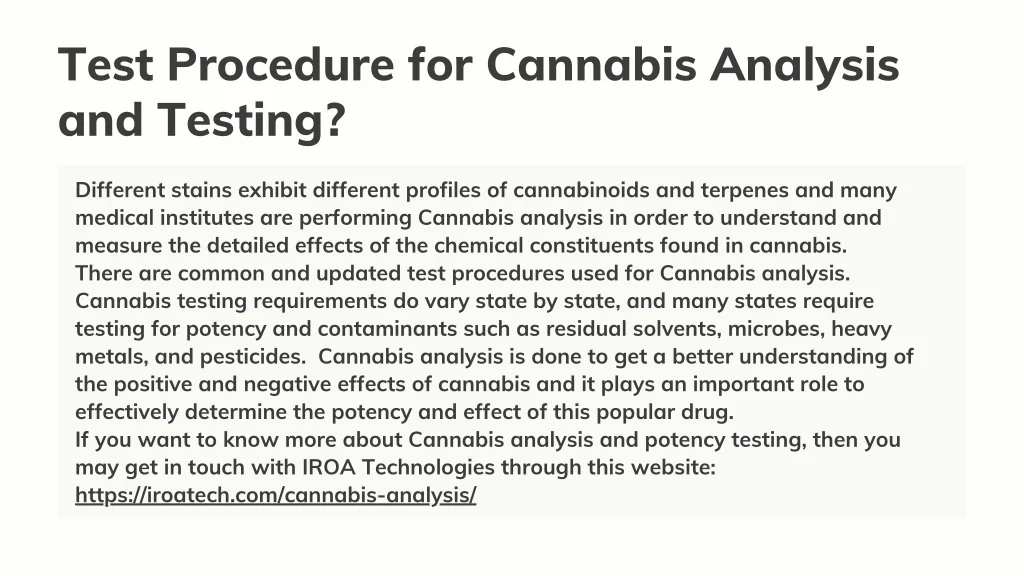 Test Procedure for Cannabis Analysis and Testing?

Different stains exhibit different profiles of cannabinoids and terpenes and many medical institutes are performing Cannabis analysis in order to understand and measure the detailed effects of the chemical constituents found in cannabis.
There are common and updated test procedures used for Cannabis analysis. Cannabis testing requirements do vary state by state, and many states require testing for potency and contaminants such as residual solvents, microbes, heavy metals, and pesticides. Cannabis analysis is done to get a better understanding of the positive and negative effects of cannabis and it plays an important role to effectively determine the potency and effect of this popular drug.
If you want to know more about Cannabis analysis and potency testing, then you may get in touch with IROA Technologies through this website:
https://iroatech.com/cannabis-analysis/